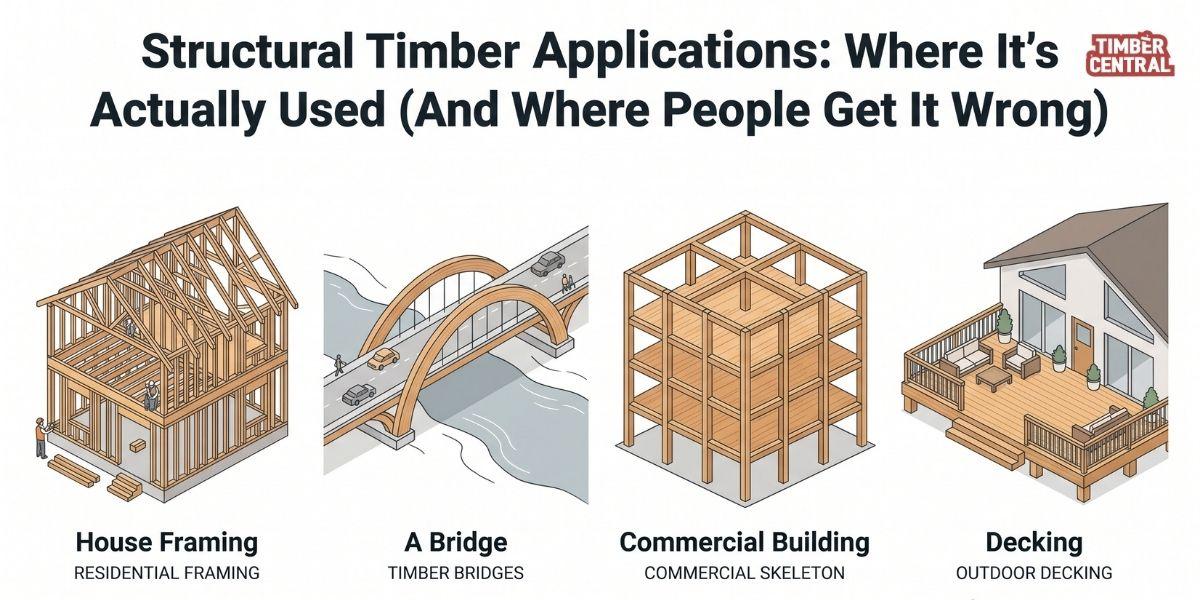 Structural Timber Applications: Where It's Actually Used (And Where People Get It Wrong)

TIMBER CENTRAL

House Framing
RESIDENTIAL FRAMING

A Bridge
TIMBER BRIDGES

Commercial Building
COMMERCIAL SKELETON

Decking
OUTDOOR DECKING